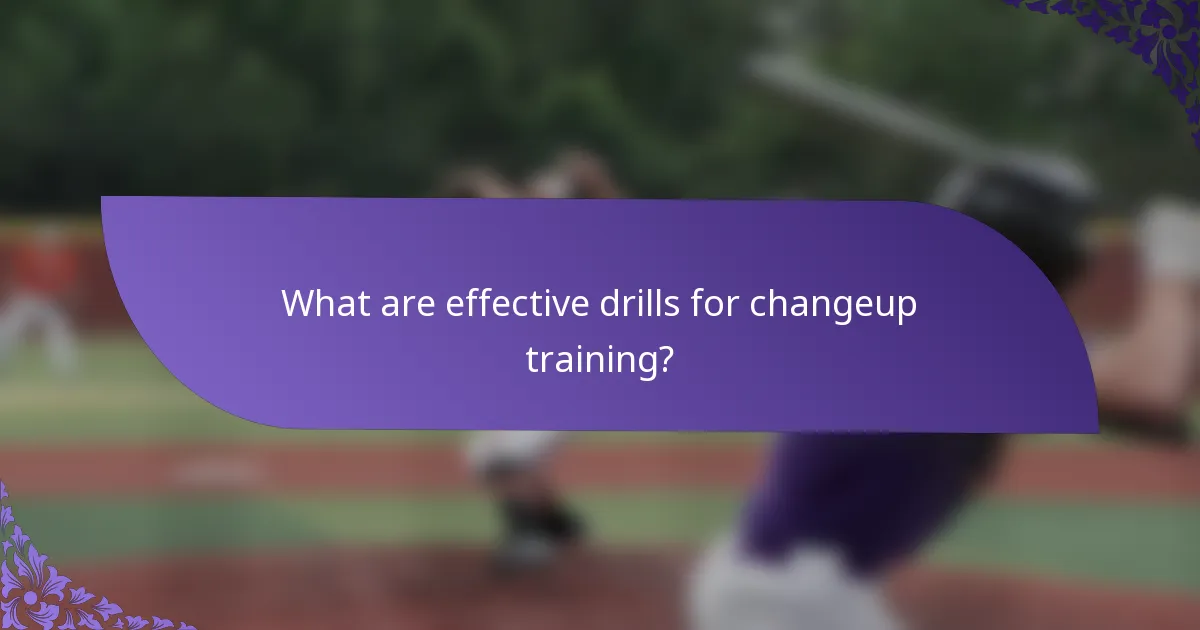 What are effective drills for changeup training?